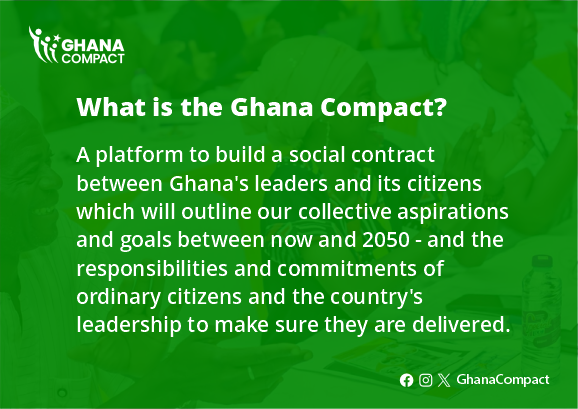 GHANA COMPACT

What is the Ghana Compact?

A platform to build a social contract between Ghana's leaders and its citizens which will outline our collective aspirations and goals between now and 2050 - and the responsibilities and commitments of ordinary citizens and the country's leadership to make sure they are delivered.

GhanaCompact